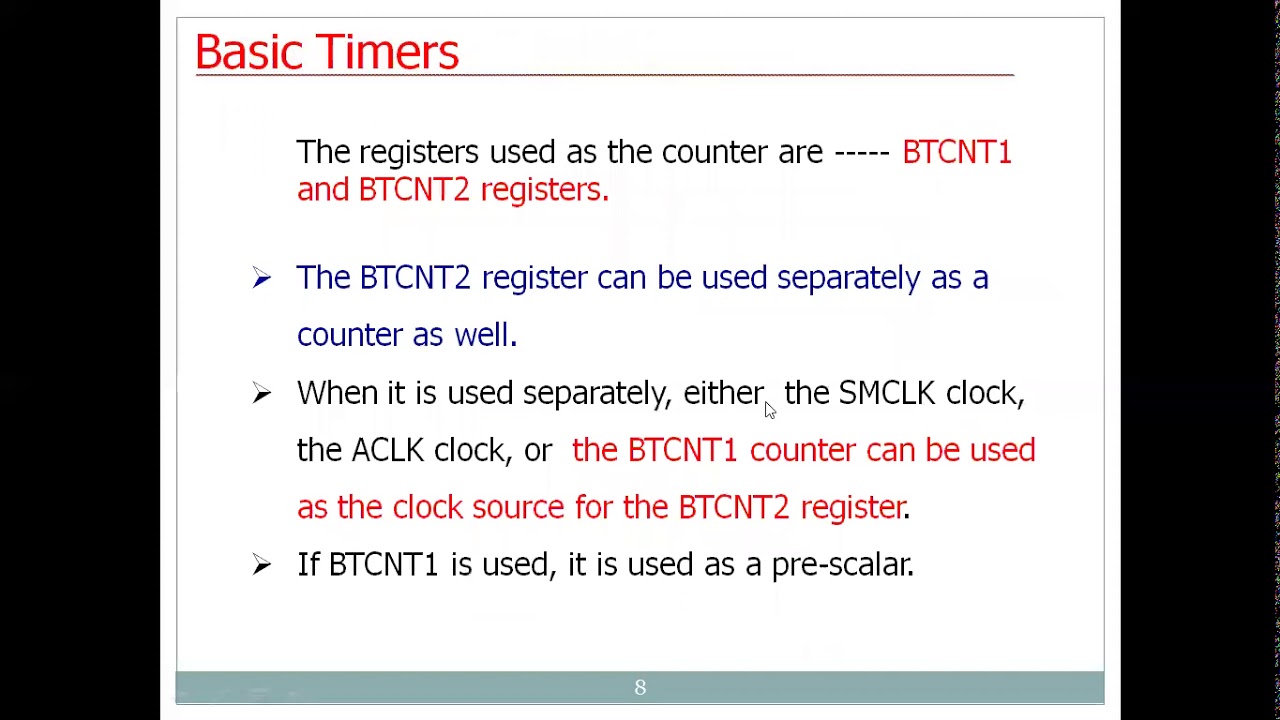 Basic Timers

The registers used as the counter are ----- BTCNT1 and BTCNT2 registers.

➢ The BTCNT2 register can be used separately as a counter as well.

➢ When it is used separately, either the SMCLK clock, the ACLK clock, or the BTCNT1 counter can be used as the clock source for the BTCNT2 register.

➢ If BTCNT1 is used, it is used as a pre-scalar.

8